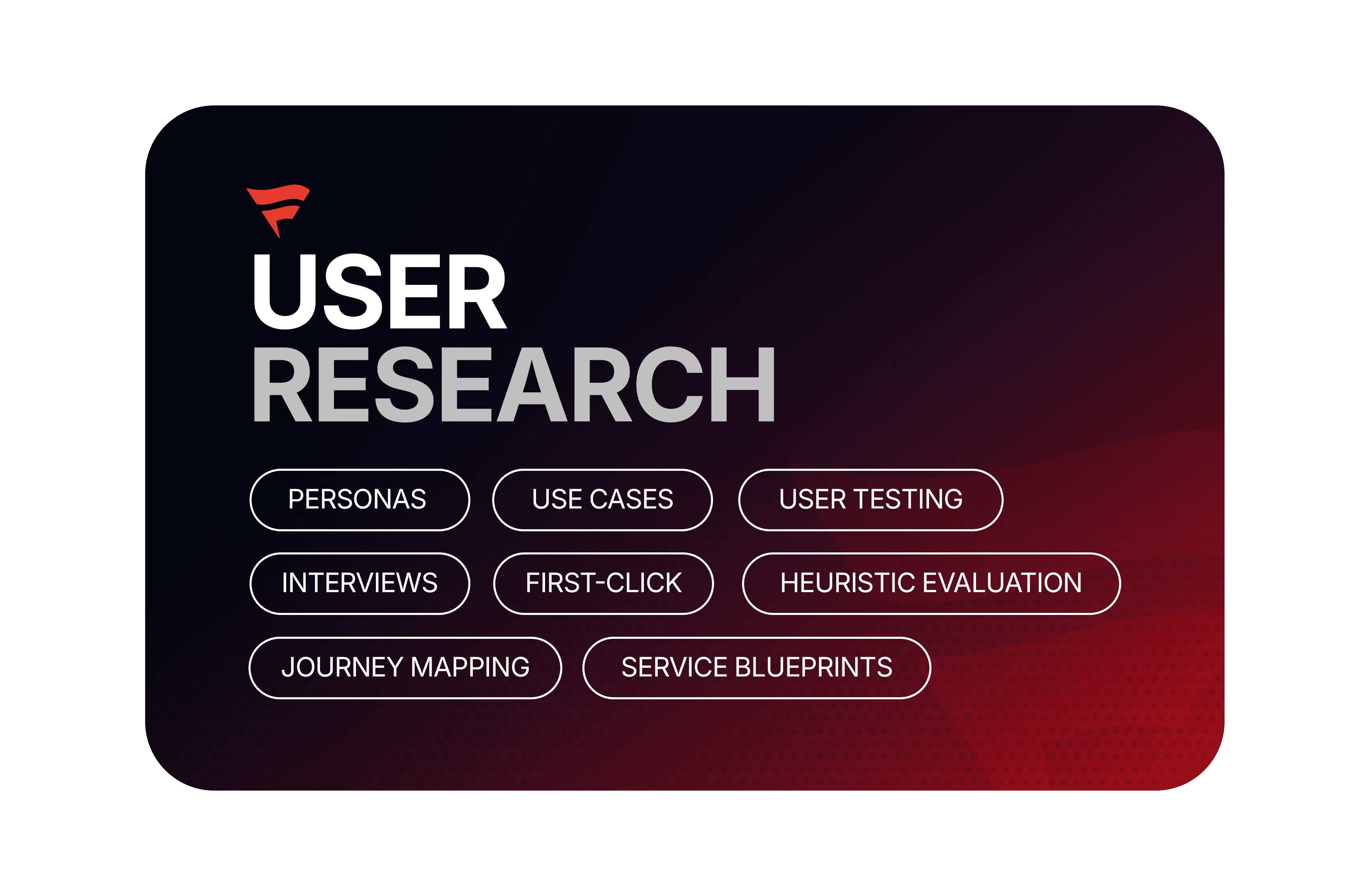 USER
RESEARCH

PERSONAS
USE CASES
USER TESTING
INTERVIEWS
FIRST-CLICK
HEURISTIC EVALUATION
JOURNEY MAPPING
SERVICE BLUEPRINTS